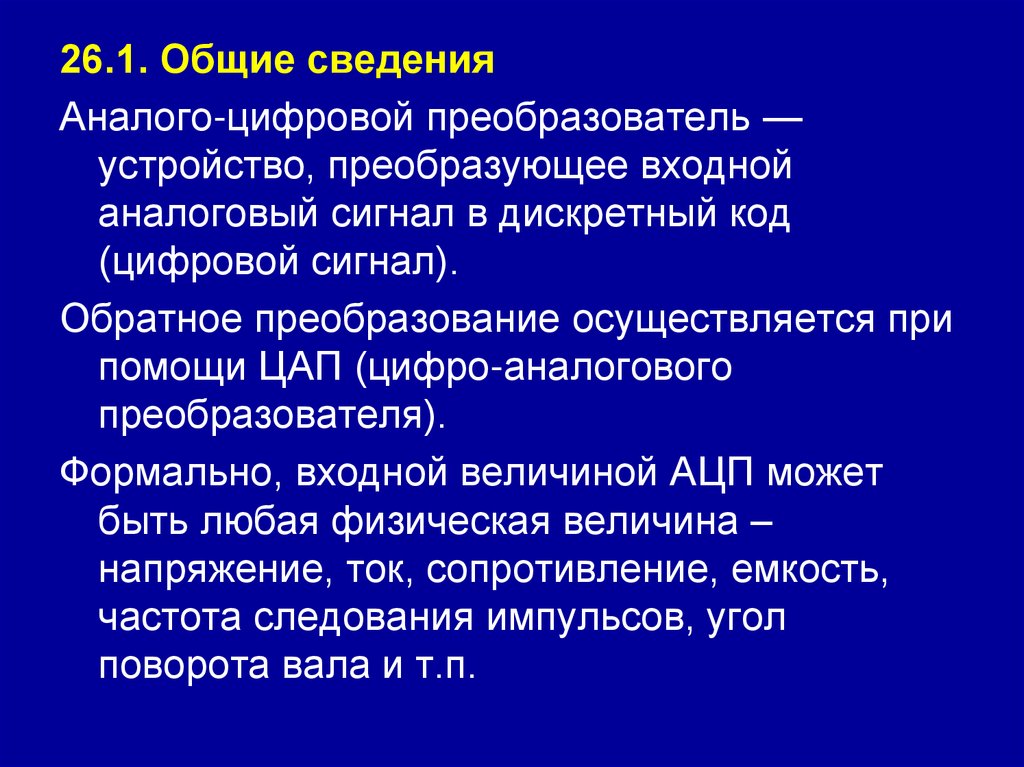 26.1. Общие сведения

Аналого-цифровой преобразователь — устройство, преобразующее входной аналоговый сигнал в дискретный код (цифровой сигнал).

Обратное преобразование осуществляется при помощи ЦАП (цифро-аналогового преобразователя).

Формально, входной величиной АЦП может быть любая физическая величина – напряжение, ток, сопротивление, емкость, частота следования импульсов, угол поворота вала и т.п.